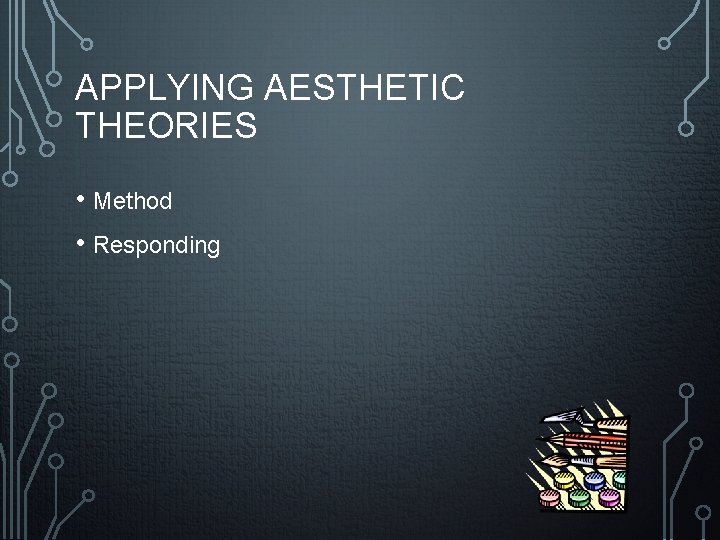 APPLYING AESTHETIC THEORIES

• Method
• Responding